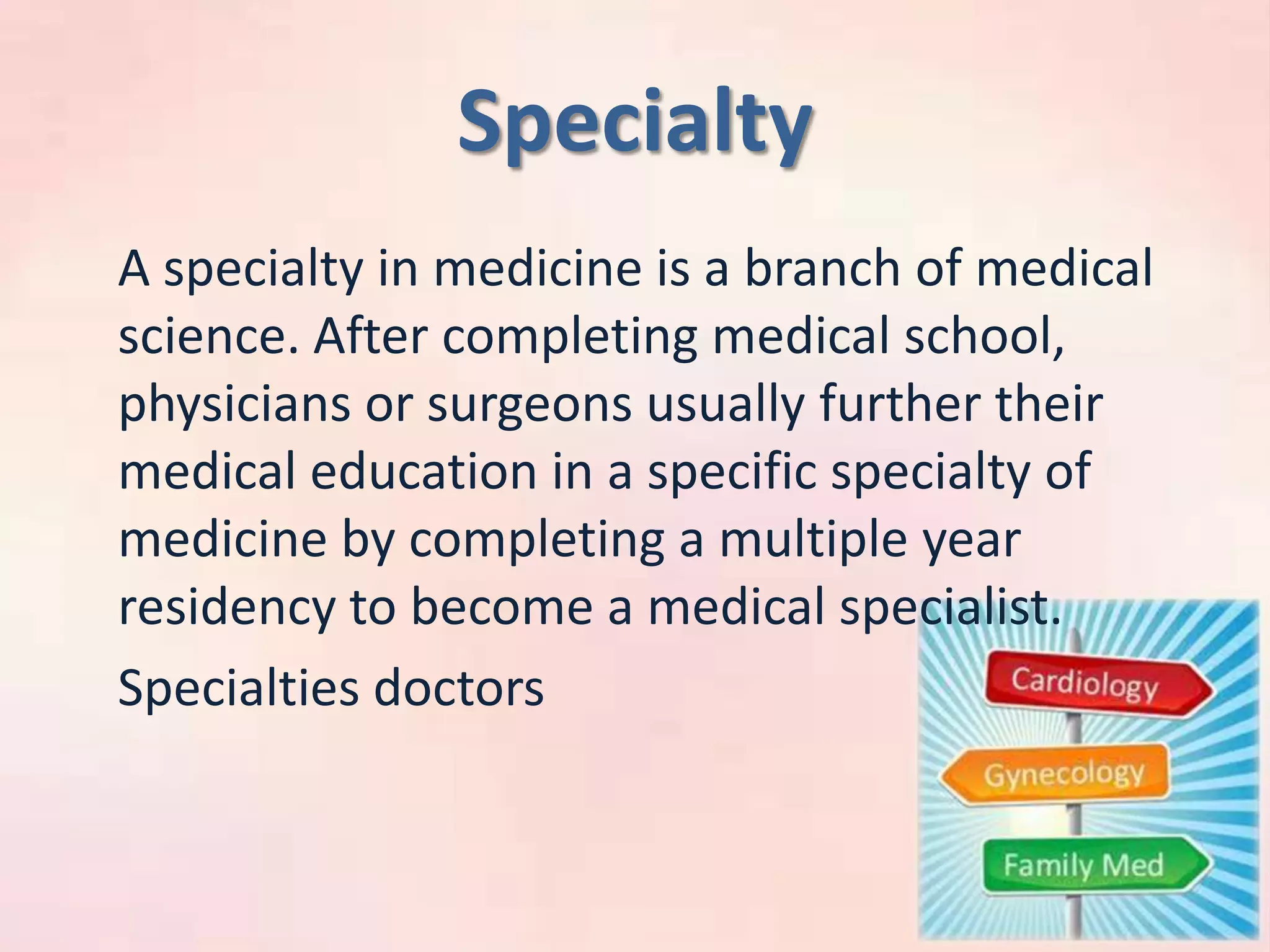 Specialty

A specialty in medicine is a branch of medical science. After completing medical school, physicians or surgeons usually further their medical education in a specific specialty of medicine by completing a multiple year residency to become a medical specialist.

Specialties doctors

Cardiology

Gynecology

Family Med